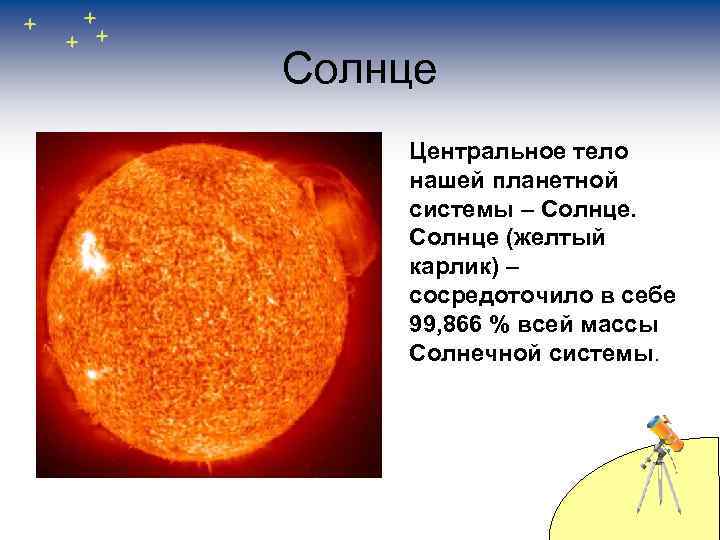 Солнце

Центральное тело нашей планетной системы – Солнце. Солнце (желтый карлик) – сосредоточило в себе 99,866 % всей массы Солнечной системы.